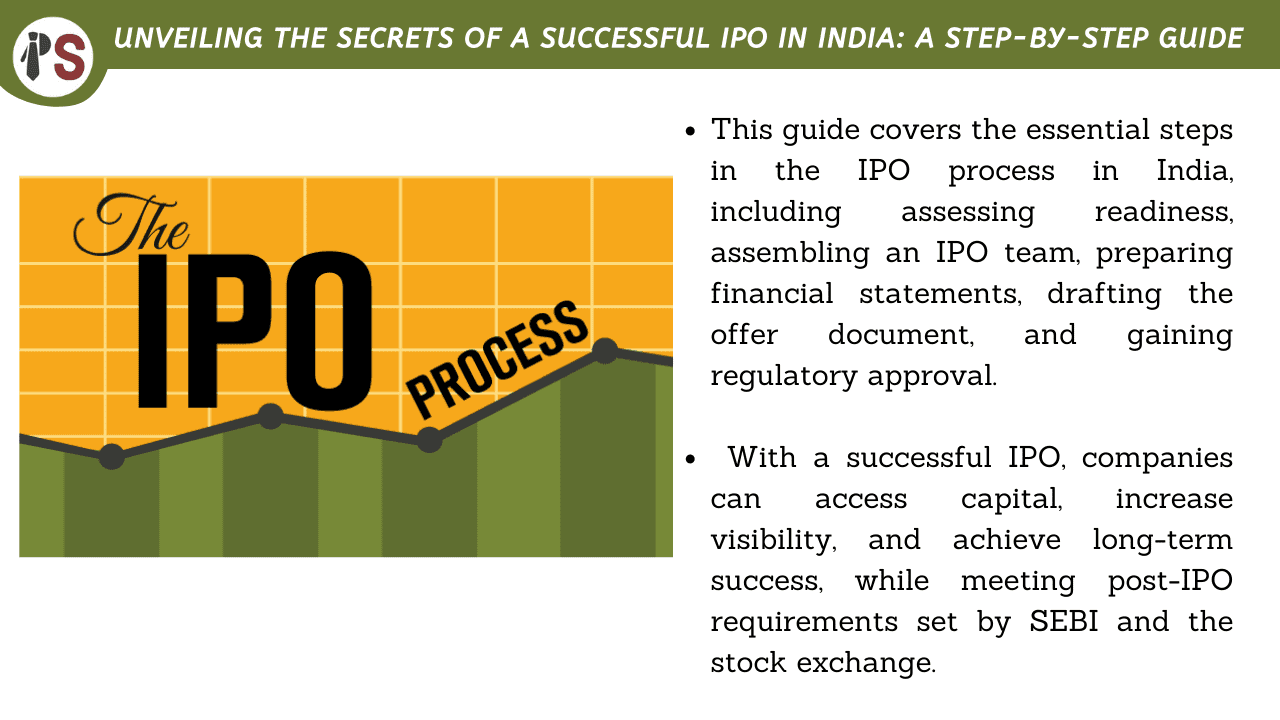 PS

UNVEILING THE SECRETS OF A SUCCESSFUL IPO IN INDIA: A STEP-BY-STEP GUIDE

The IPO PROCESS

- This guide covers the essential steps in the IPO process in India, including assessing readiness, assembling an IPO team, preparing financial statements, drafting the offer document, and gaining regulatory approval.

- With a successful IPO, companies can access capital, increase visibility, and achieve long-term success, while meeting post-IPO requirements set by SEBI and the stock exchange.